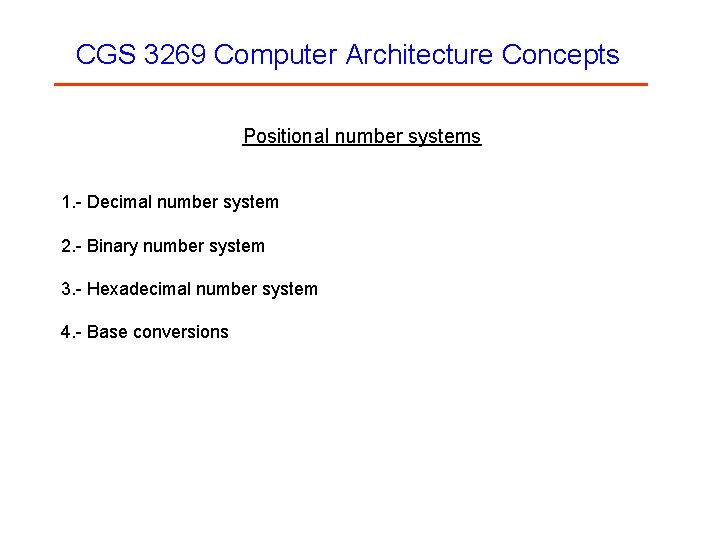 CGS 3269 Computer Architecture Concepts

Positional number systems

1.- Decimal number system

2.- Binary number system

3.- Hexadecimal number system

4.- Base conversions